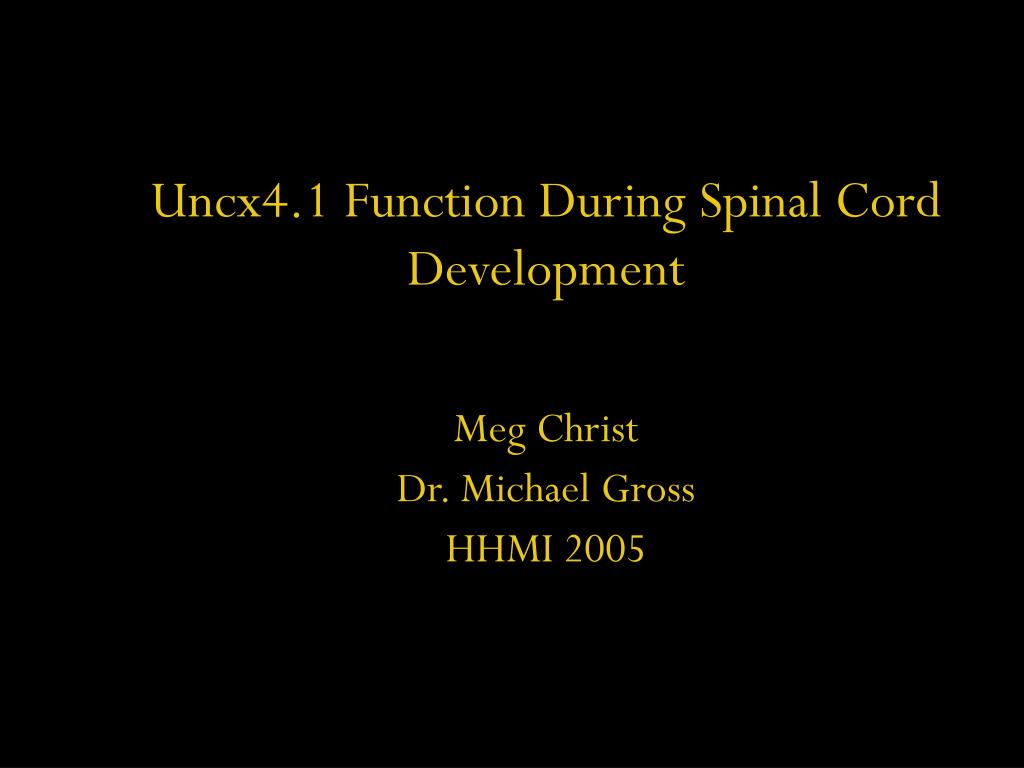 Uncx4.1 Function During Spinal Cord Development

Meg Christ
Dr. Michael Gross
HHMI 2005